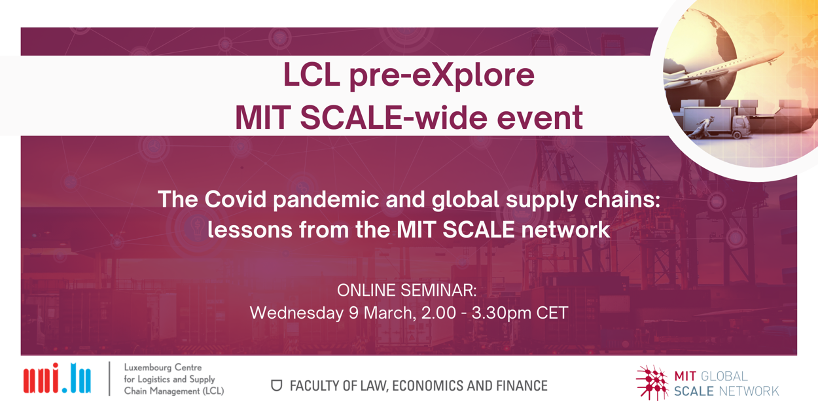 LCL pre-eXplore
MIT SCALE-wide event

The Covid pandemic and global supply chains: lessons from the MIT SCALE network

ONLINE SEMINAR:
Wednesday 9 March, 2.00 - 3.30pm CET

uni.lu

Luxembourg Centre for Logistics and Supply Chain Management (LCL)

FACULTY OF LAW, ECONOMICS AND FINANCE

MIT GLOBAL SCALE NETWORK